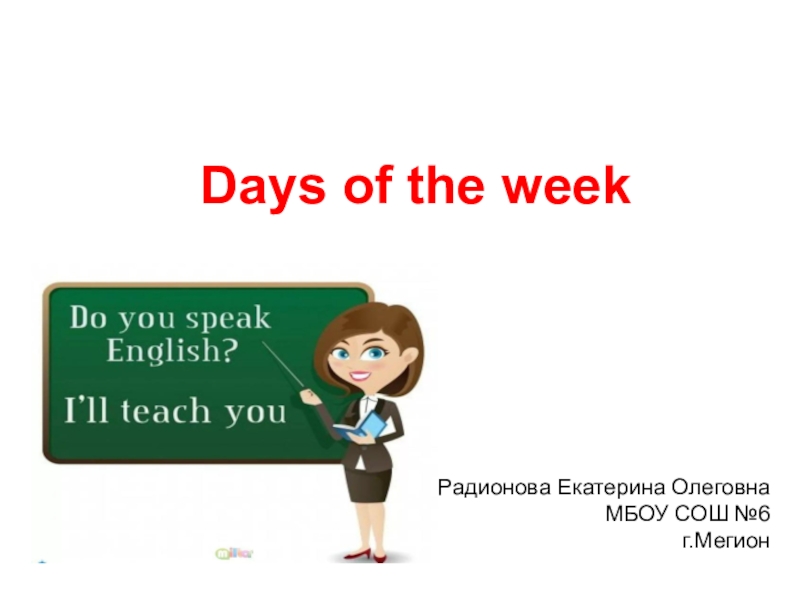 Days of the week

Do you speak English?

I'll teach you

Радионова Екатерина Олеговна
МБОУ СОШ №6
г.Мегион